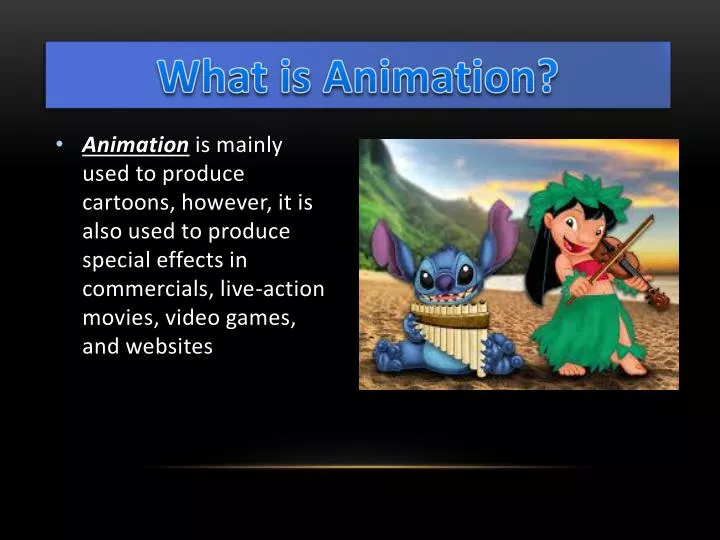 What is Animation?

• Animation is mainly used to produce cartoons, however, it is also used to produce special effects in commercials, live-action movies, video games, and websites